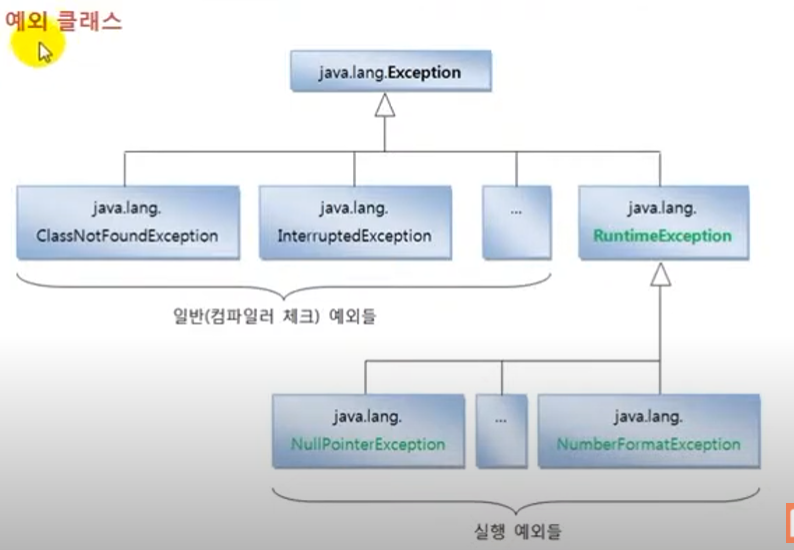 예외 클래스

java.lang.Exception

java.lang.
ClassNotFoundException

java.lang.
InterruptedException

...

java.lang.
RuntimeException

일반(컴파일러 체크) 예외들

java.lang.
NullPointerException

...

java.lang.
NumberFormatException

실행 예외들